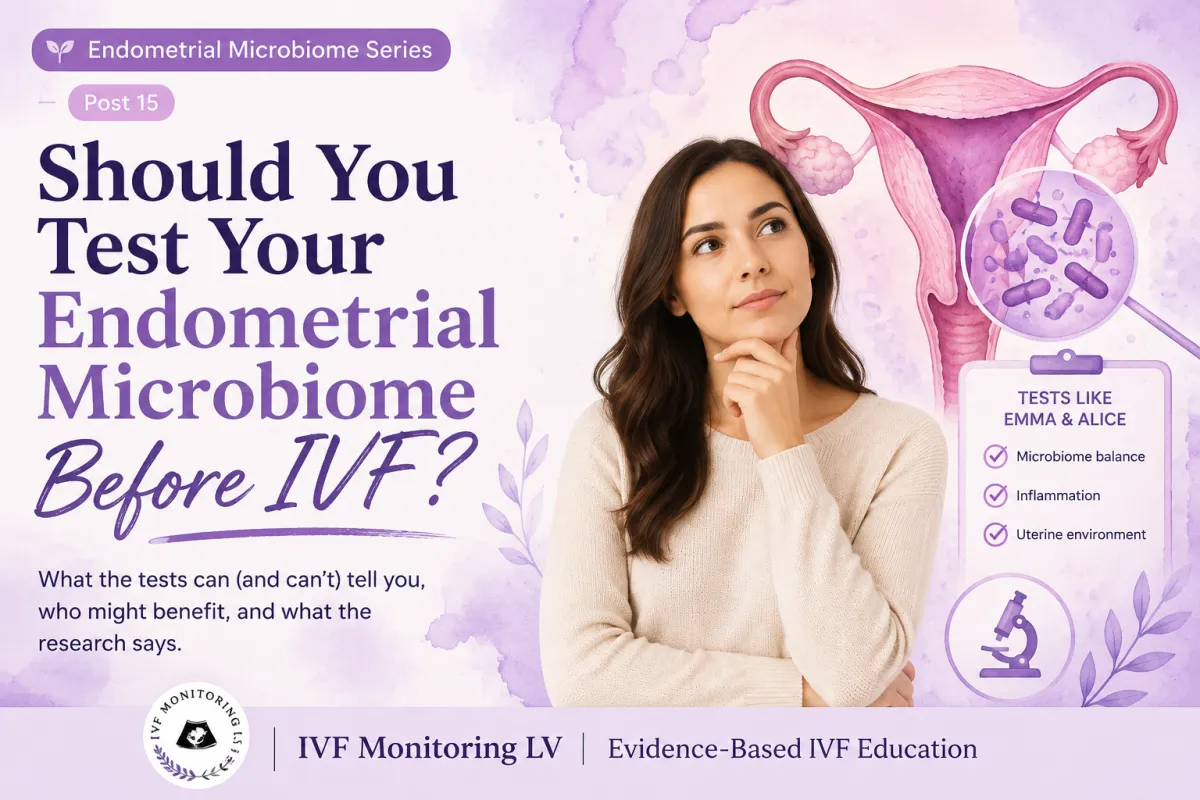 Endometrial Microbiome Series

Post 15

Should You Test Your Endometrial Microbiome Before IVF?

What the tests can (and can't) tell you, who might benefit, and what the research says.

TESTS LIKE EMMA & ALICE

Microbiome balance

Inflammation

Uterine environment

IVF MONITORING LV

IVF Monitoring LV | Evidence-Based IVF Education